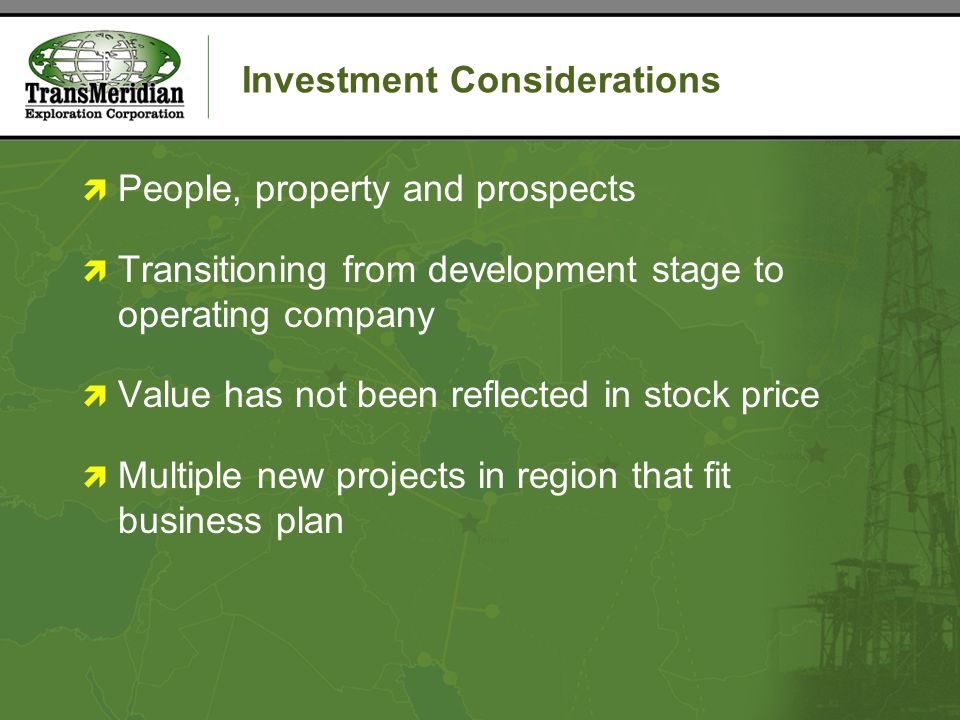 TransMeridian
Exploration Corporation

Investment Considerations

People, property and prospects

Transitioning from development stage to operating company

Value has not been reflected in stock price

Multiple new projects in region that fit business plan